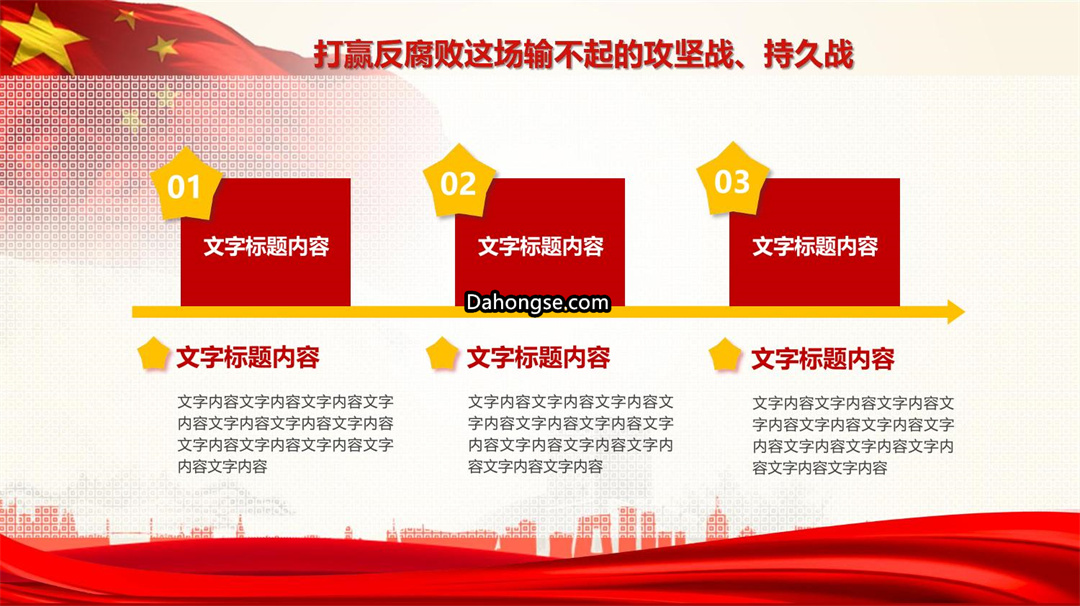 打赢反腐败这场输不起的攻坚战、持久战

01
文字标题内容

02
文字标题内容

03
文字标题内容

Dahongse.com

文字标题内容

文字内容文字内容文字内容文字内容文字内容文字内容文字内容文字内容文字内容文字内容文字内容文字内容

文字标题内容

文字内容文字内容文字内容文字内容文字内容文字内容文字内容文字内容文字内容文字内容文字内容文字内容

文字标题内容

文字内容文字内容文字内容文字内容文字内容文字内容文字内容文字内容文字内容文字内容文字内容文字内容